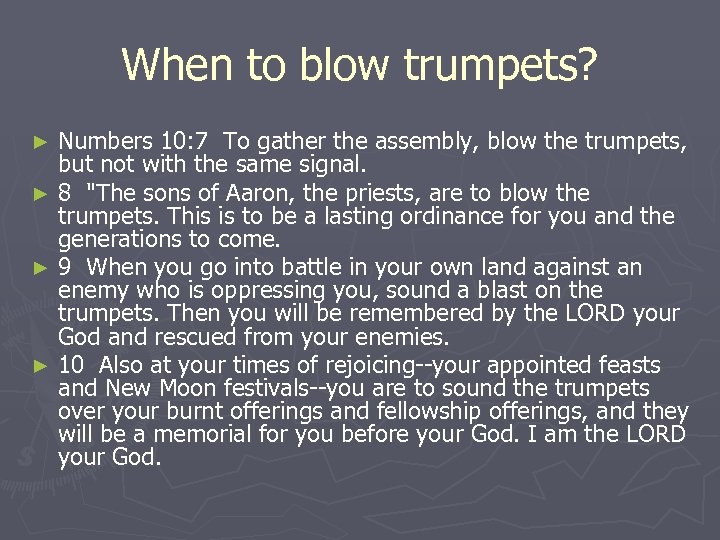 When to blow trumpets?

► Numbers 10:7 To gather the assembly, blow the trumpets, but not with the same signal.
► 8 "The sons of Aaron, the priests, are to blow the trumpets. This is to be a lasting ordinance for you and the generations to come.
► 9 When you go into battle in your own land against an enemy who is oppressing you, sound a blast on the trumpets. Then you will be remembered by the LORD your God and rescued from your enemies.
► 10 Also at your times of rejoicing--your appointed feasts and New Moon festivals--you are to sound the trumpets over your burnt offerings and fellowship offerings, and they will be a memorial for you before your God. I am the LORD your God.